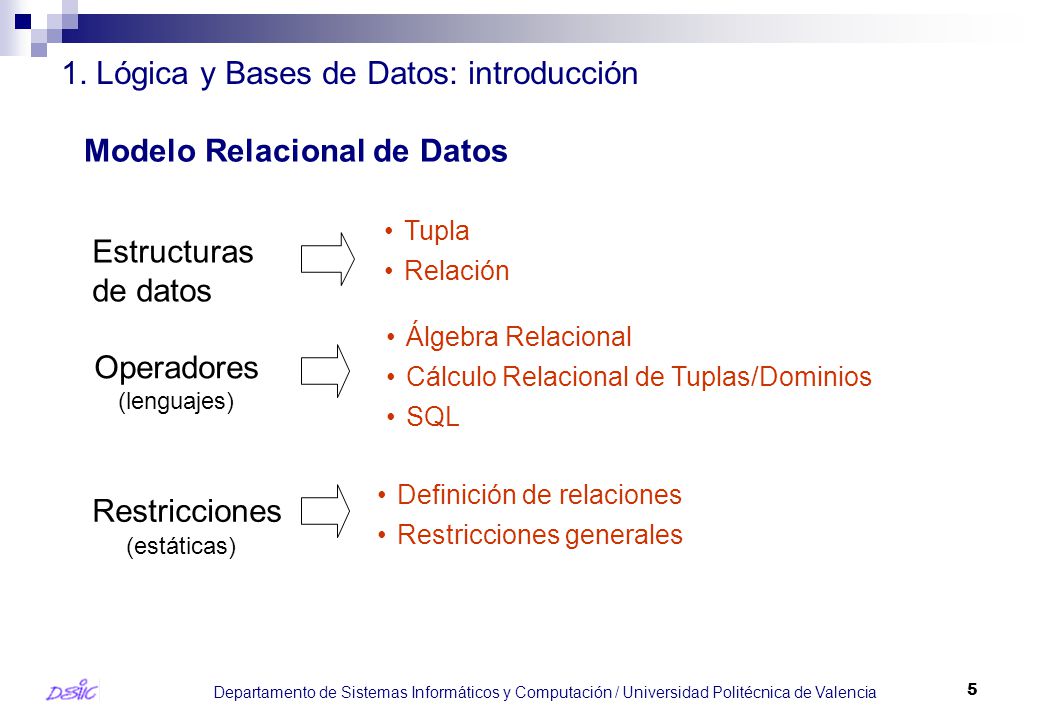 1. Lógica y Bases de Datos: introducción

Modelo Relacional de Datos

Estructuras de datos

• Tupla
• Relación

Operadores
(lenguajes)

• Álgebra Relacional
• Cálculo Relacional de Tuplas/Dominios
• SQL

Restricciones
(estáticas)

• Definición de relaciones
• Restricciones generales

DSIC

Departamento de Sistemas Informáticos y Computación / Universidad Politécnica de Valencia

5